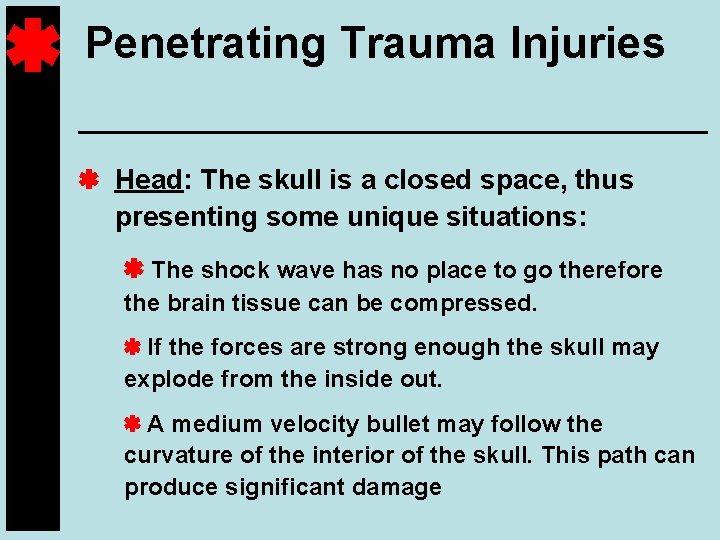 Penetrating Trauma Injuries

Head: The skull is a closed space, thus presenting some unique situations:

The shock wave has no place to go therefore the brain tissue can be compressed.

If the forces are strong enough the skull may explode from the inside out.

A medium velocity bullet may follow the curvature of the interior of the skull. This path can produce significant damage